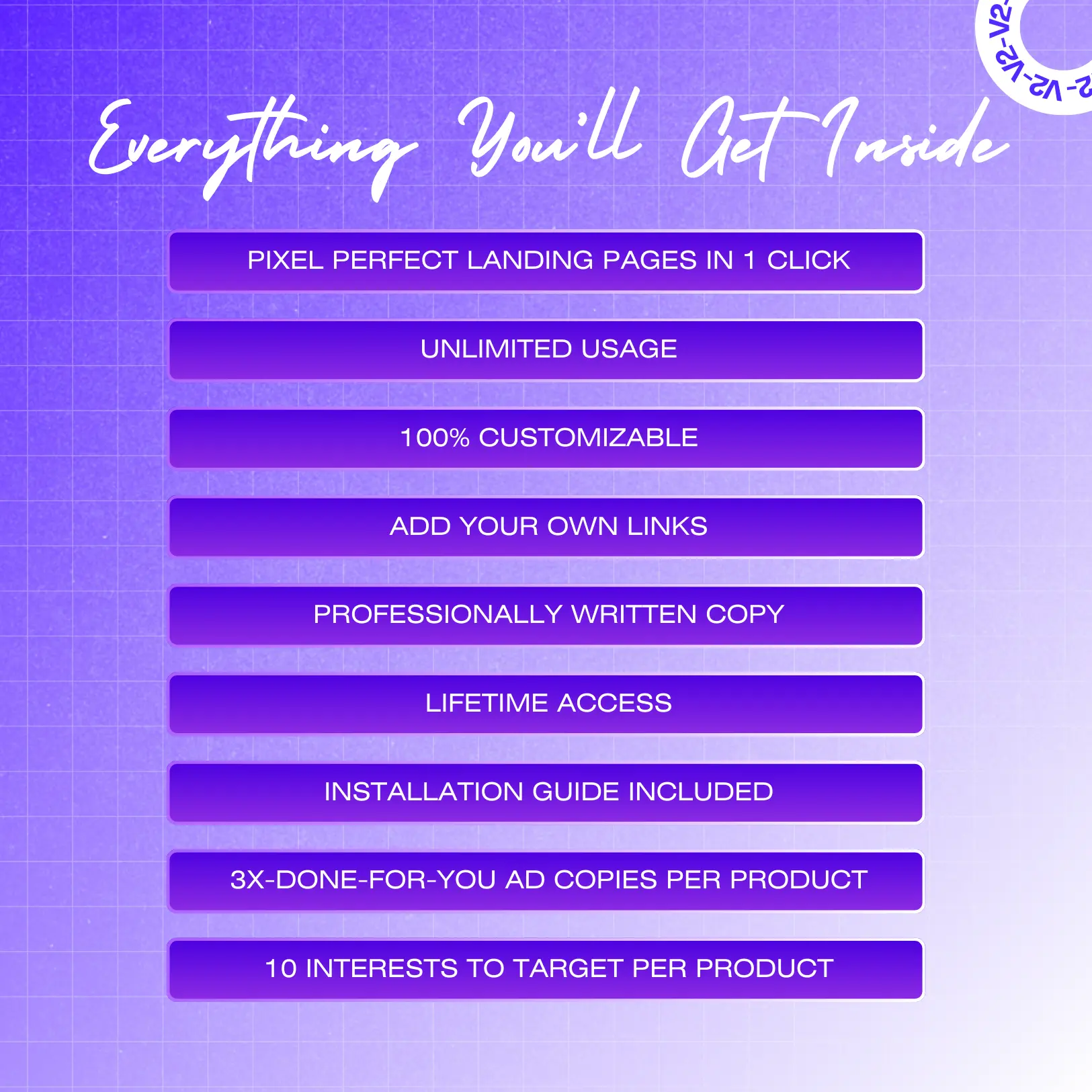 V2-V2-V2-V2-

Everything You'll Get Inside

PIXEL PERFECT LANDING PAGES IN 1 CLICK

UNLIMITED USAGE

100% CUSTOMIZABLE

ADD YOUR OWN LINKS

PROFESSIONALLY WRITTEN COPY

LIFETIME ACCESS

INSTALLATION GUIDE INCLUDED

3X-DONE-FOR-YOU AD COPIES PER PRODUCT

10 INTERESTS TO TARGET PER PRODUCT